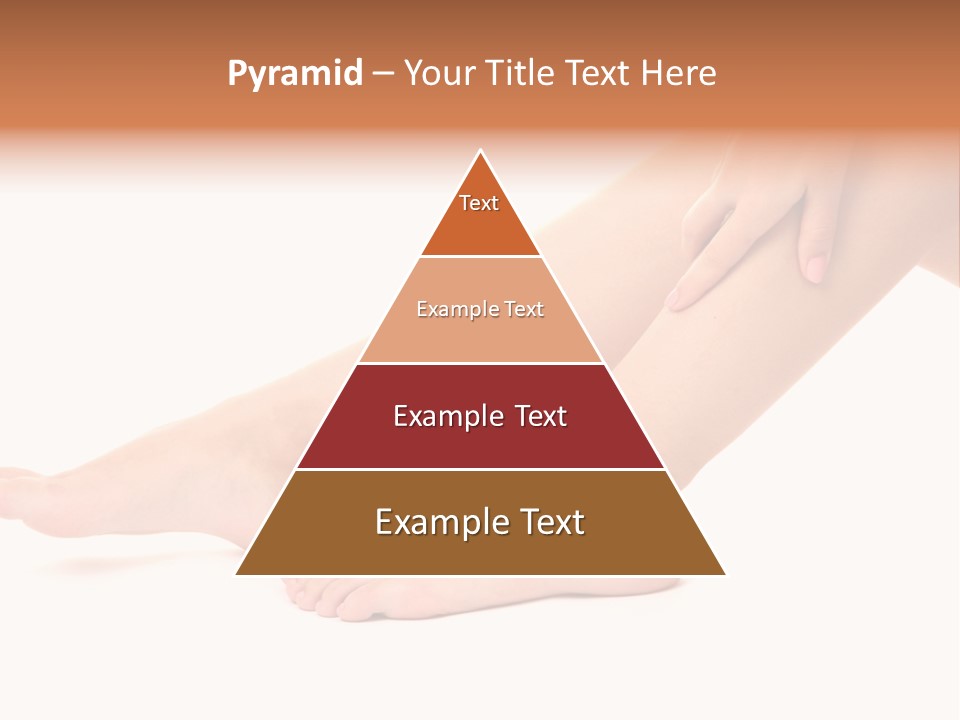 Pyramid – Your Title Text Here

Text

Example Text

Example Text

Example Text